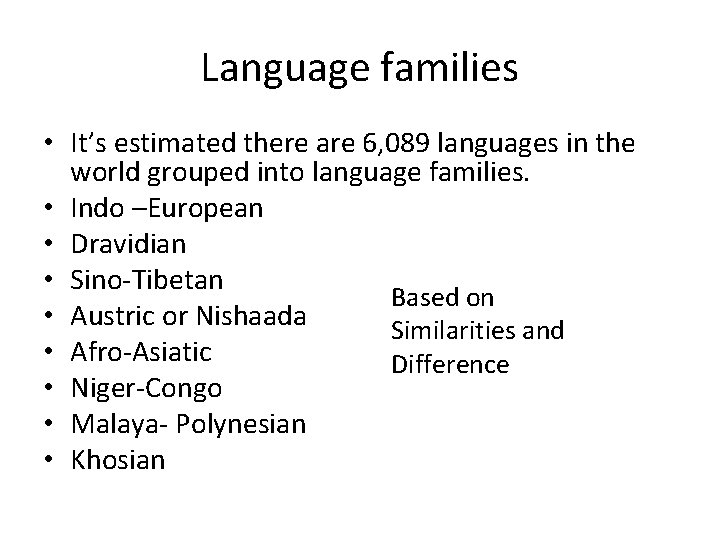 Language families

• It's estimated there are 6,089 languages in the world grouped into language families.
• Indo –European
• Dravidian
• Sino-Tibetan
• Austric or Nishaada
• Afro-Asiatic
• Niger-Congo
• Malaya- Polynesian
• Khosian

Based on Similarities and Difference